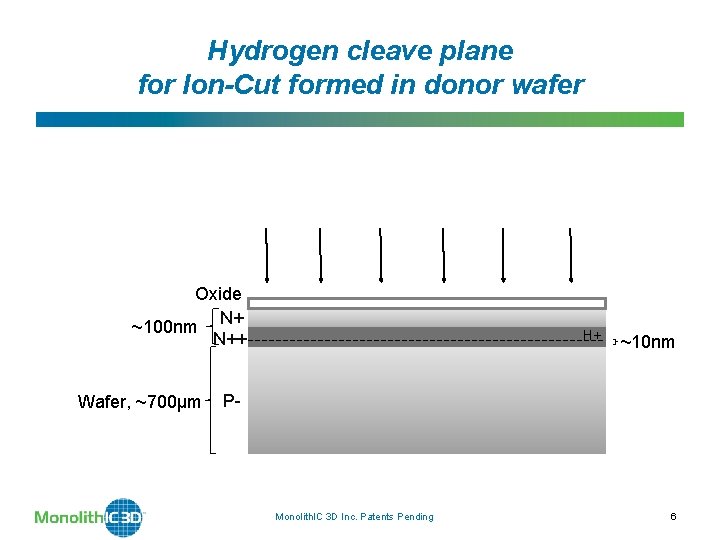 Hydrogen cleave plane
for Ion-Cut formed in donor wafer

Oxide

~100nm

N+

N++

H+

~10nm

Wafer, ~700μm

P-

MonolithIC3D

MonolithIC 3D Inc. Patents Pending

6